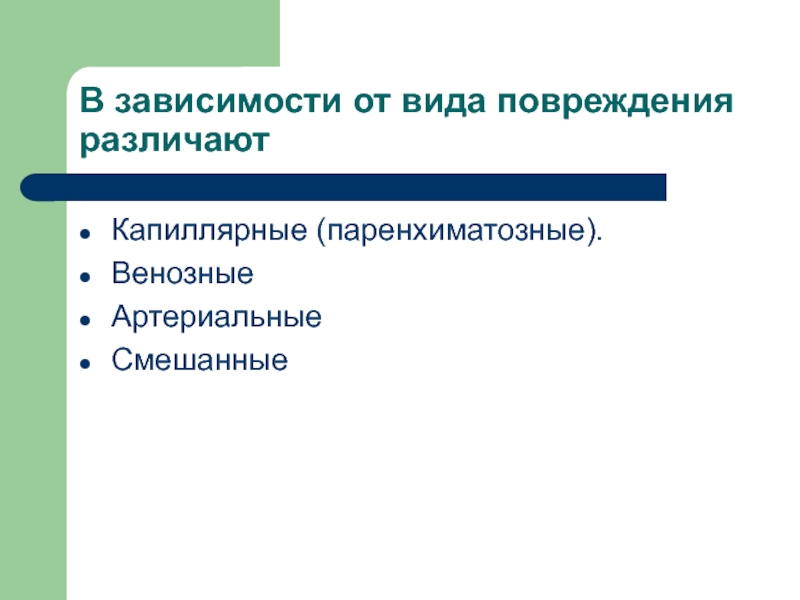 В зависимости от вида повреждения различают

- Капиллярные (паренхиматозные).
- Венозные
- Артериальные
- Смешанные